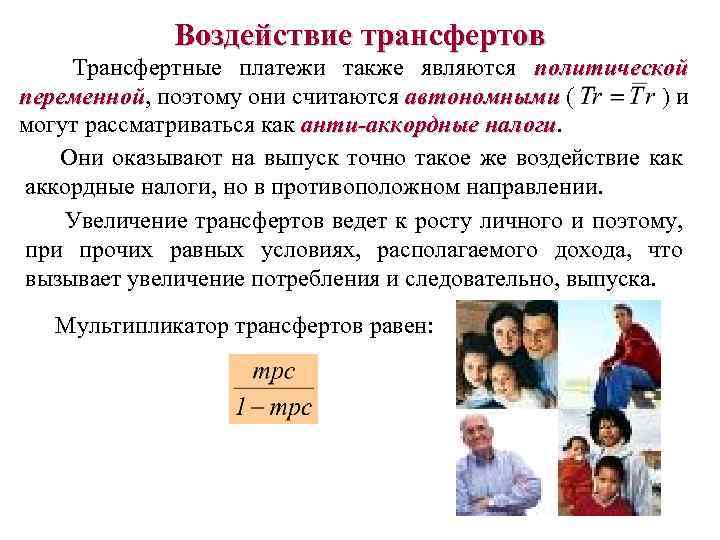 Воздействие трансфертов

Трансфертные платежи также являются политической переменной, поэтому они считаются автономными ( $Tr = \overline{T}r$ ) и могут рассматриваться как анти-аккордные налоги.

Они оказывают на выпуск точно такое же воздействие как аккордные налоги, но в противоположном направлении.

Увеличение трансфертов ведет к росту личного и поэтому, при прочих равных условиях, располагаемого дохода, что вызывает увеличение потребления и следовательно, выпуска.

Мультипликатор трансфертов равен:

$\frac{mpc}{1 - mpc}$